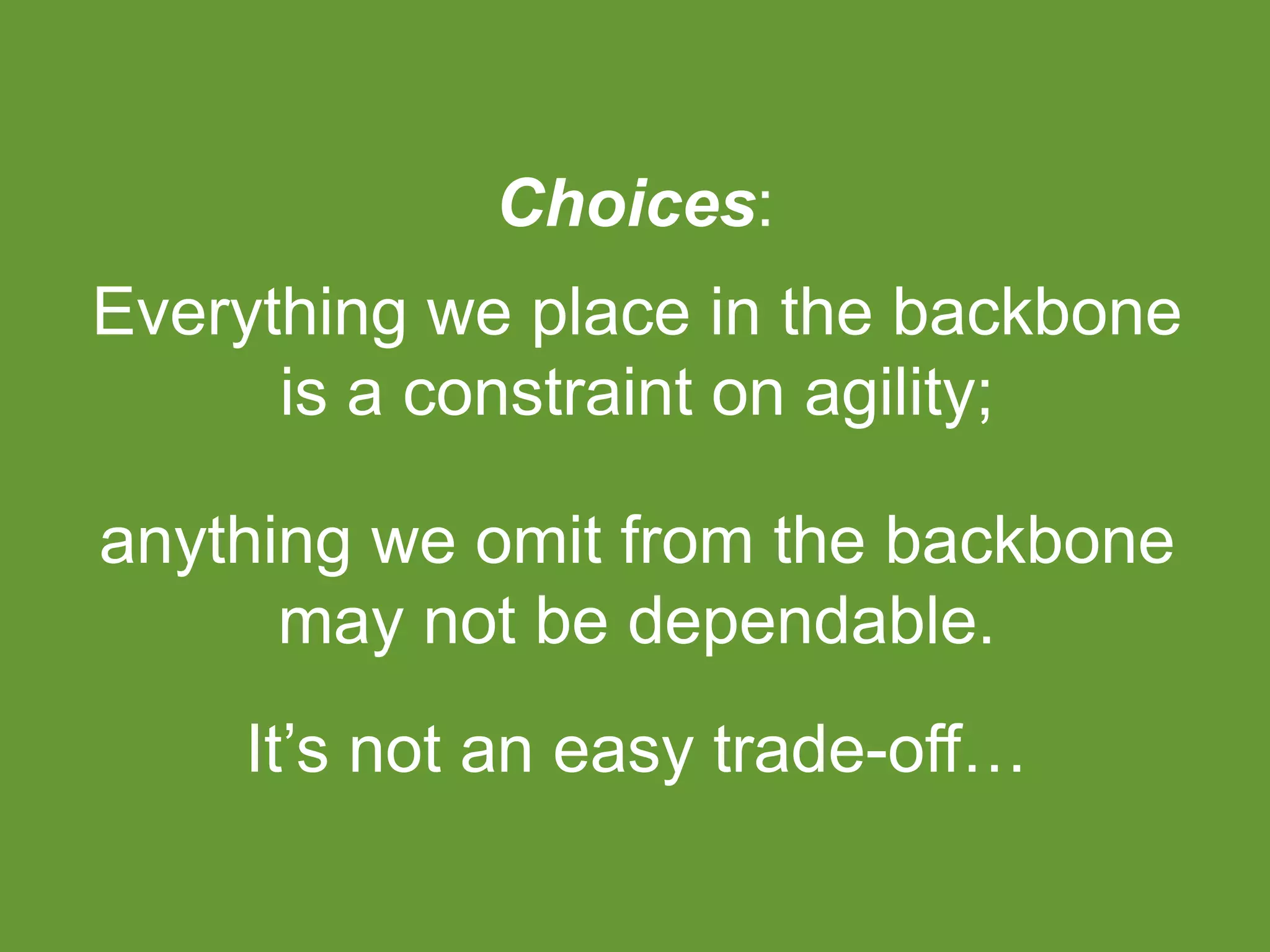 Choices:

Everything we place in the backbone is a constraint on agility;

anything we omit from the backbone may not be dependable.

It’s not an easy trade-off…